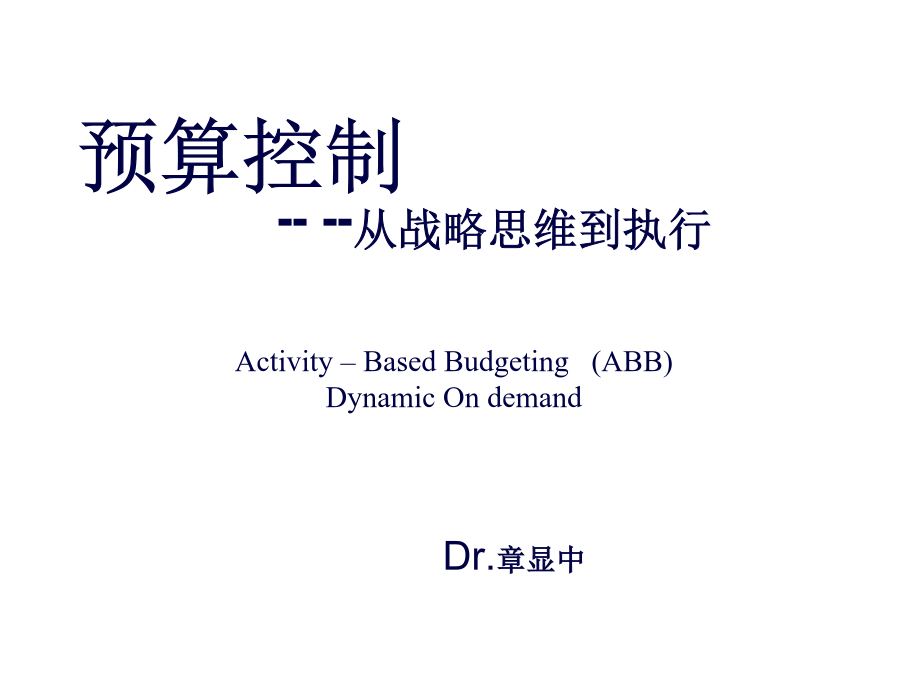 预算控制

-- --从战略思维到执行

Activity – Based Budgeting (ABB)
Dynamic On demand

Dr.章显中